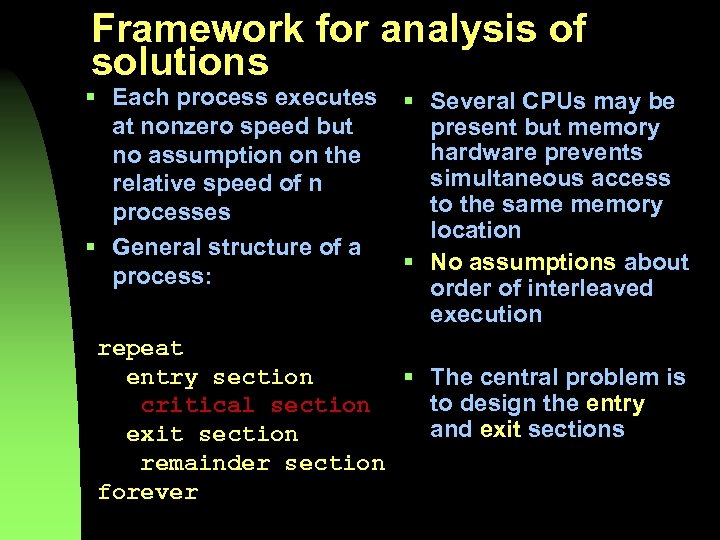 Framework for analysis of solutions

▪ Each process executes at nonzero speed but no assumption on the relative speed of n processes

▪ General structure of a process:

repeat
  entry section
   critical section
  exit section
   remainder section
forever

▪ Several CPUs may be present but memory hardware prevents simultaneous access to the same memory location

▪ No assumptions about order of interleaved execution

▪ The central problem is to design the entry and exit sections